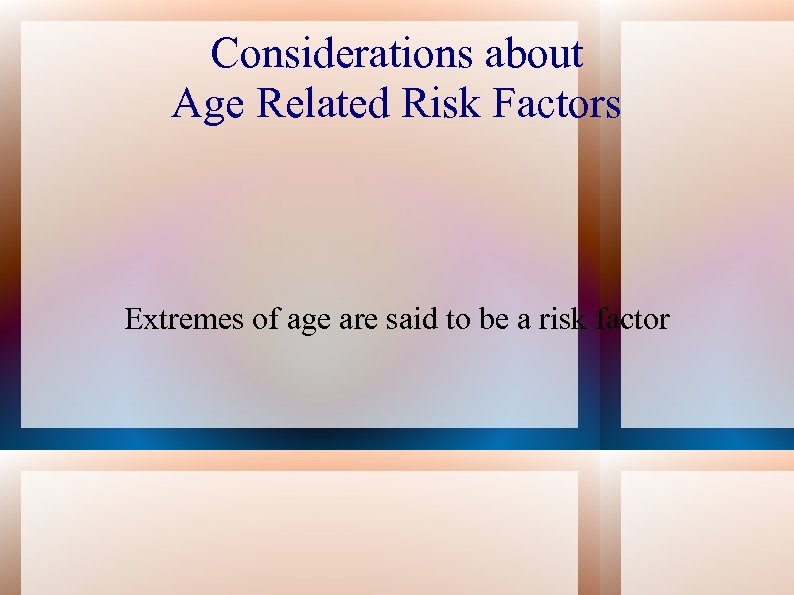 Considerations about
Age Related Risk Factors

Extremes of age are said to be a risk factor